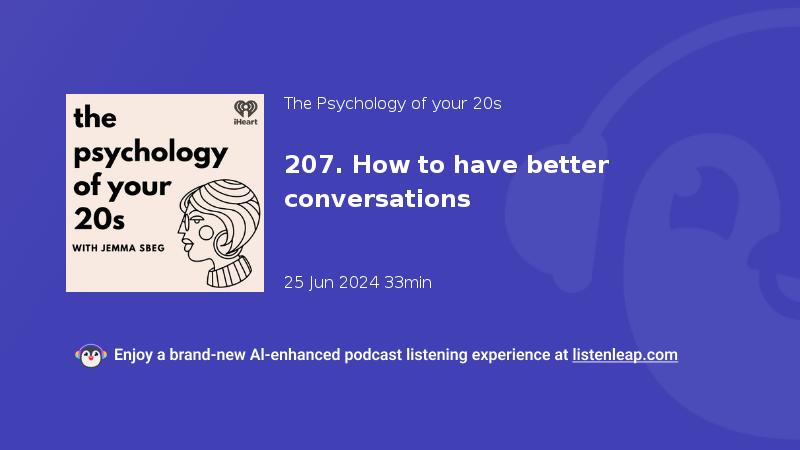 the psychology of your 20s

WITH JEMMA SBEG

iHeart

The Psychology of your 20s

207. How to have better conversations

25 Jun 2024 33min

Enjoy a brand-new AI-enhanced podcast listening experience at listenleap.com